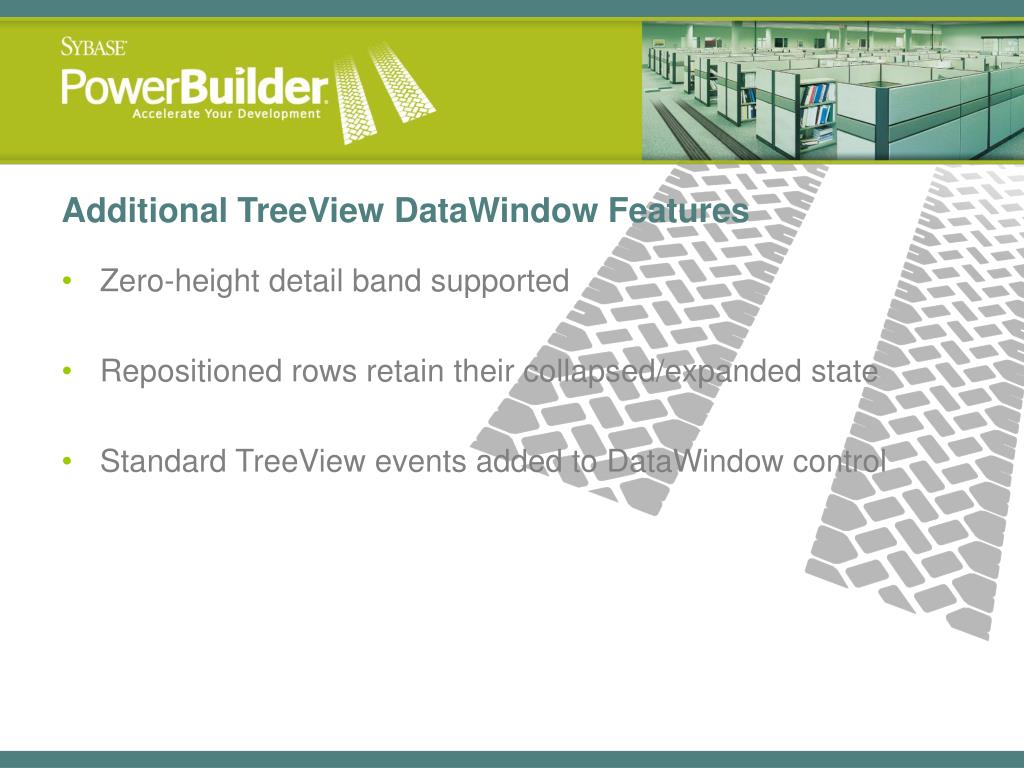 SYBASE
PowerBuilder
Accelerate Your Development

Additional TreeView DataWindow Features

• Zero-height detail band supported

• Repositioned rows retain their collapsed/expanded state

• Standard TreeView events added to DataWindow control